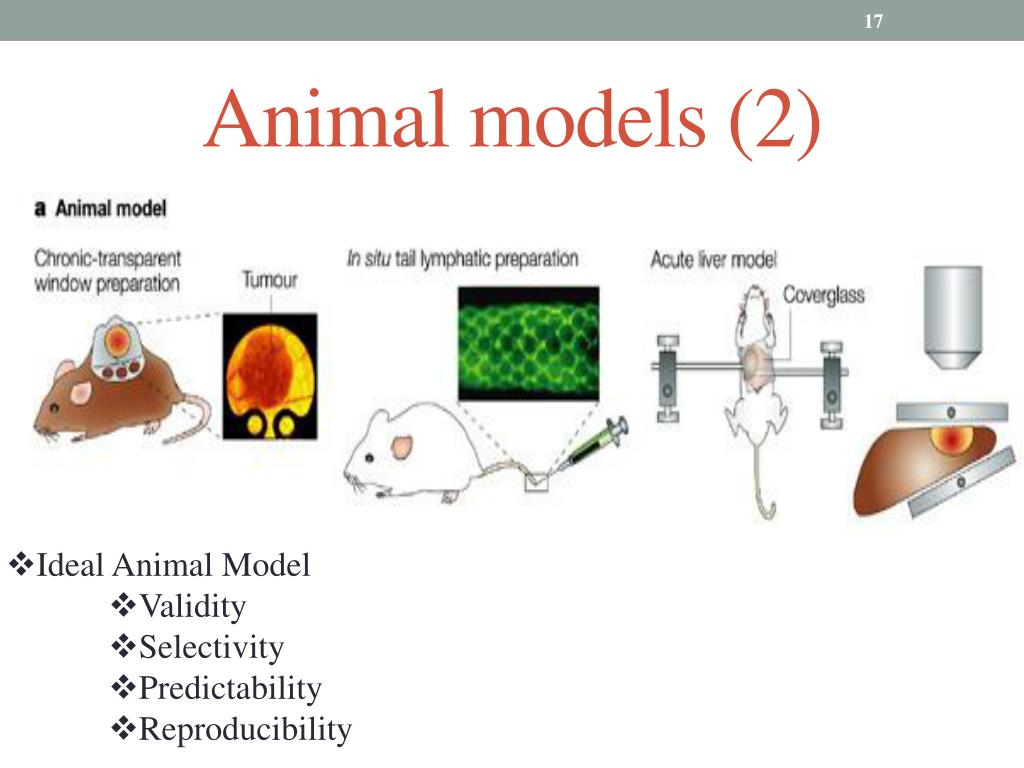 17

Animal models (2)

a Animal model

Chronic-transparent window preparation

Tumour

In situ tail lymphatic preparation

Acute liver model

Coverglass

❖Ideal Animal Model
❖Validity
❖Selectivity
❖Predictability
❖Reproducibility